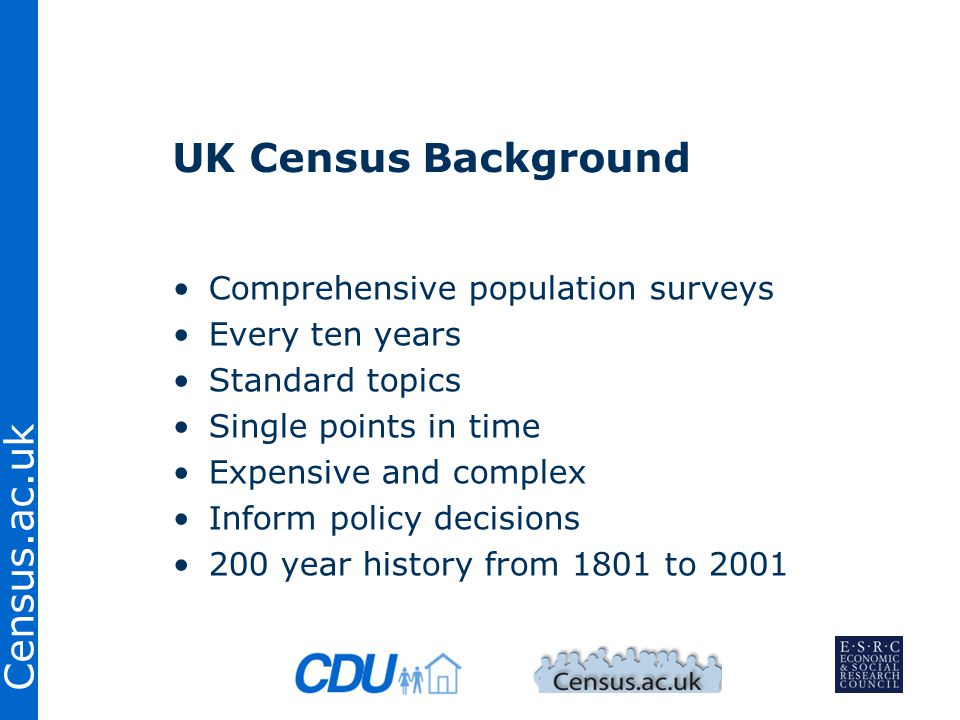 Census.ac.uk

UK Census Background

• Comprehensive population surveys
• Every ten years
• Standard topics
• Single points in time
• Expensive and complex
• Inform policy decisions
• 200 year history from 1801 to 2001

CDU

Census.ac.uk

E·S·R·C
ECONOMIC
& SOCIAL
RESEARCH
COUNCIL